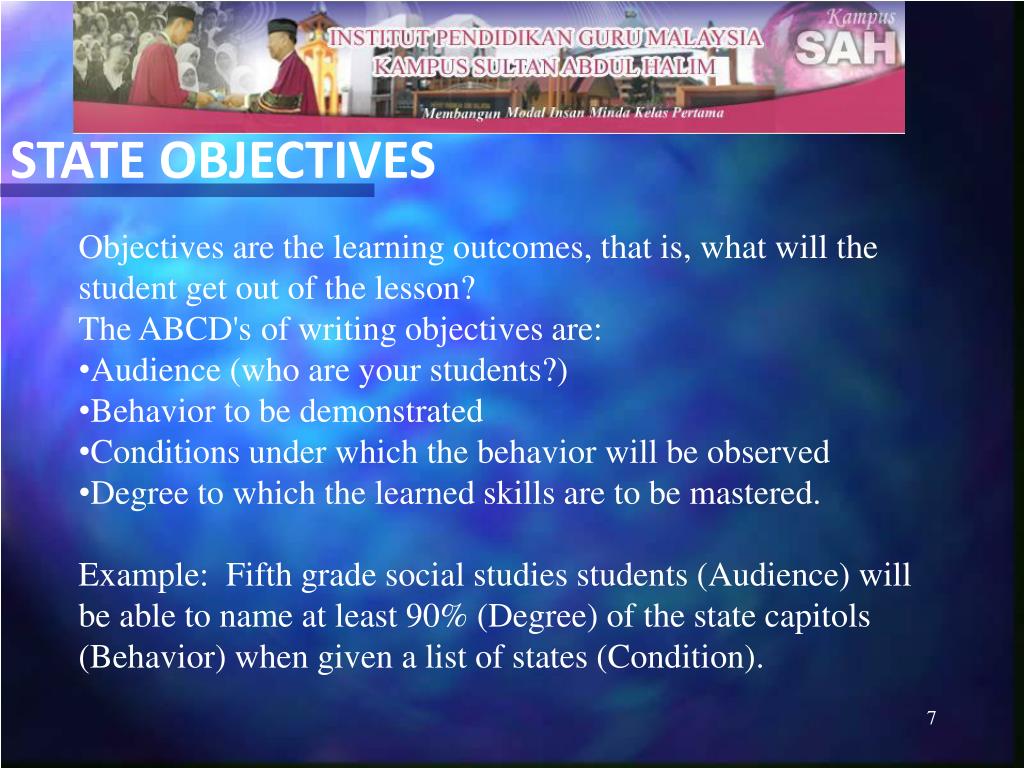 INSTITUT PENDIDIKAN GURU MALAYSIA
KAMPUS SULTAN ABDUL HALIM
Kampus
SAH
Membangun Modal Insan Minda Kelas Pertama

STATE OBJECTIVES

Objectives are the learning outcomes, that is, what will the student get out of the lesson?
The ABCD's of writing objectives are:
•Audience (who are your students?)
•Behavior to be demonstrated
•Conditions under which the behavior will be observed
•Degree to which the learned skills are to be mastered.

Example: Fifth grade social studies students (Audience) will be able to name at least 90% (Degree) of the state capitols (Behavior) when given a list of states (Condition).

7